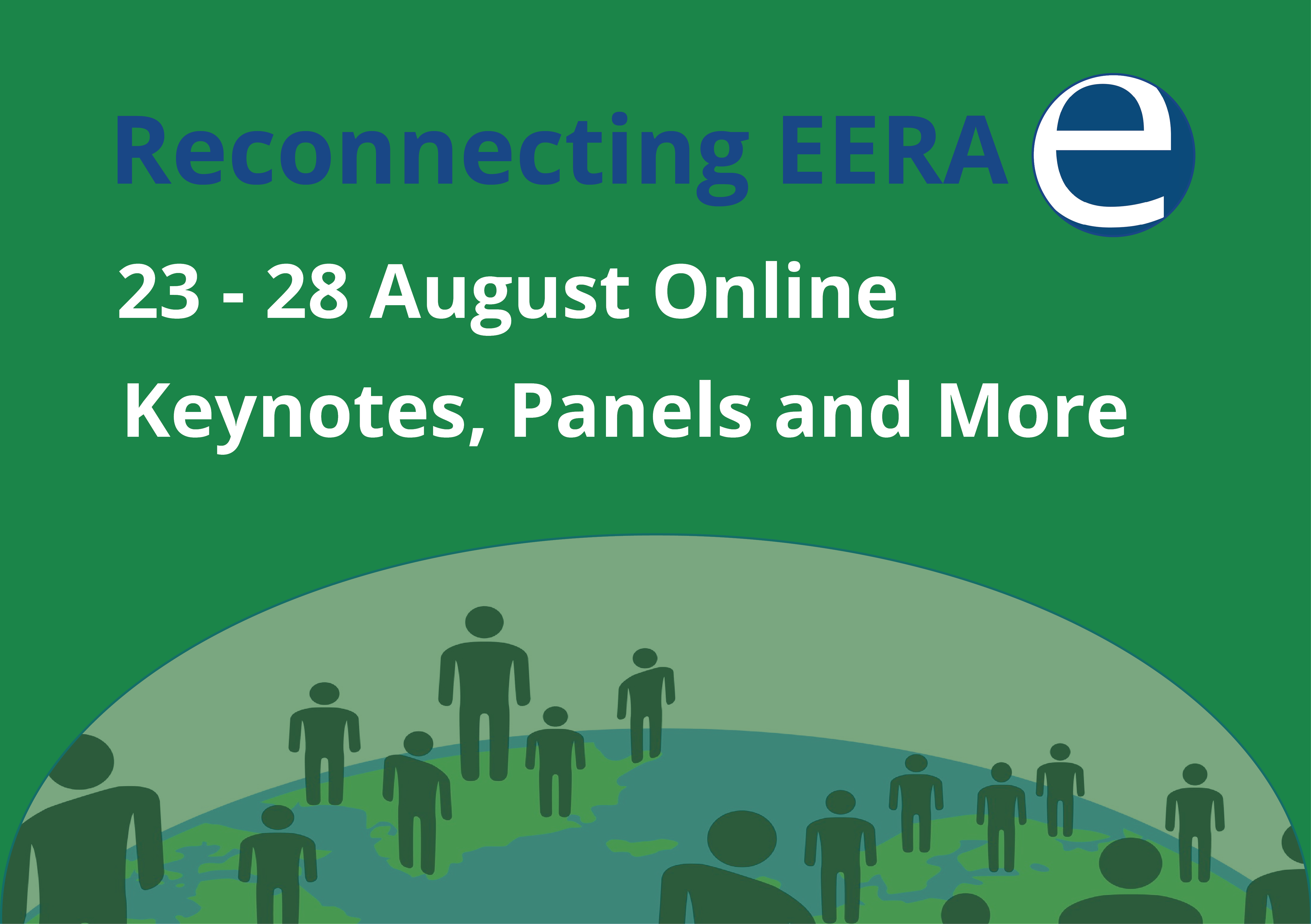 Reconnecting EERA e

23 - 28 August Online

Keynotes, Panels and More